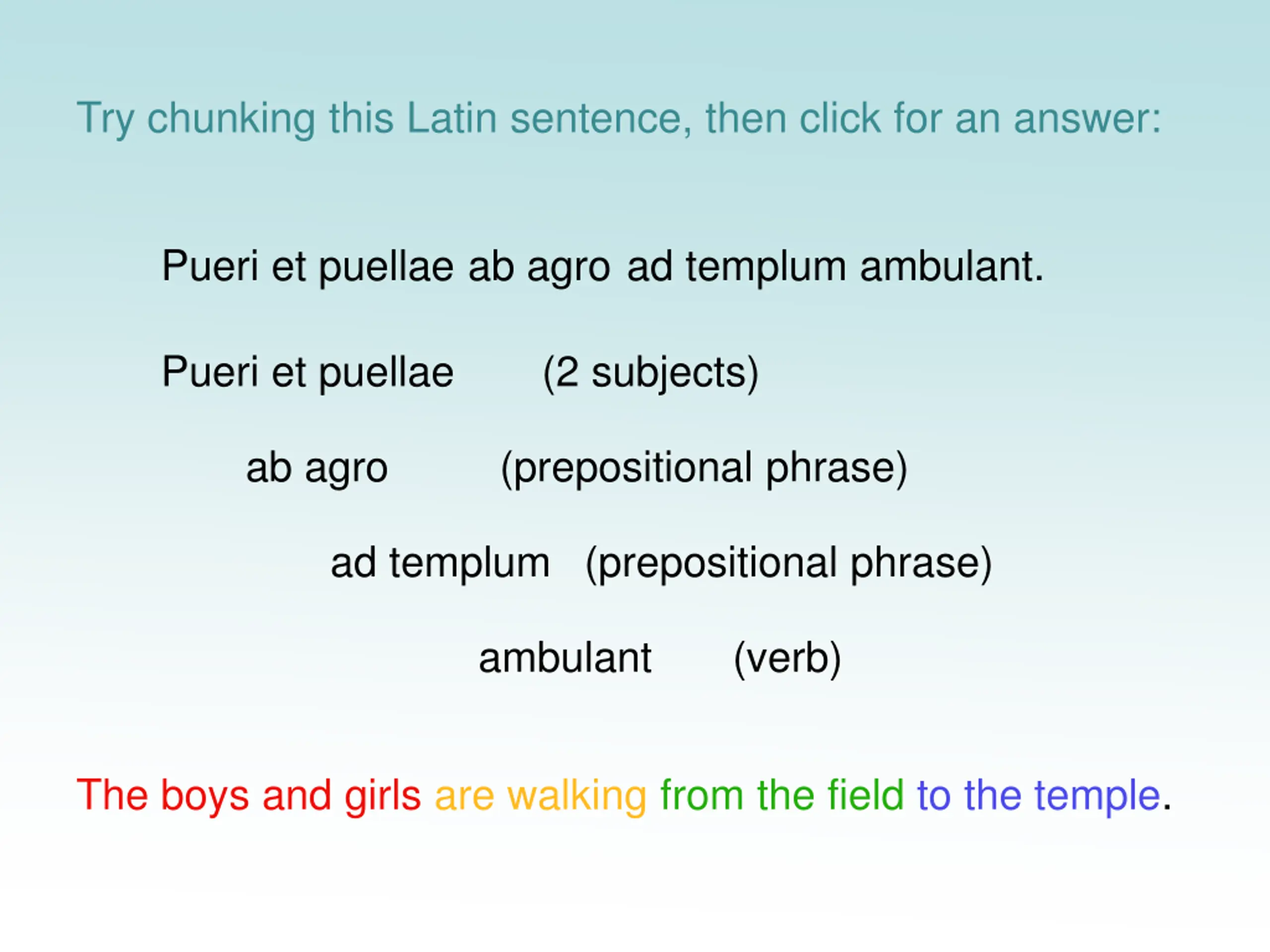 Try chunking this Latin sentence, then click for an answer:

Pueri et puellae ab agro ad templum ambulant.

Pueri et puellae (2 subjects)

ab agro (prepositional phrase)

ad templum (prepositional phrase)

ambulant (verb)

The boys and girls are walking from the field to the temple.